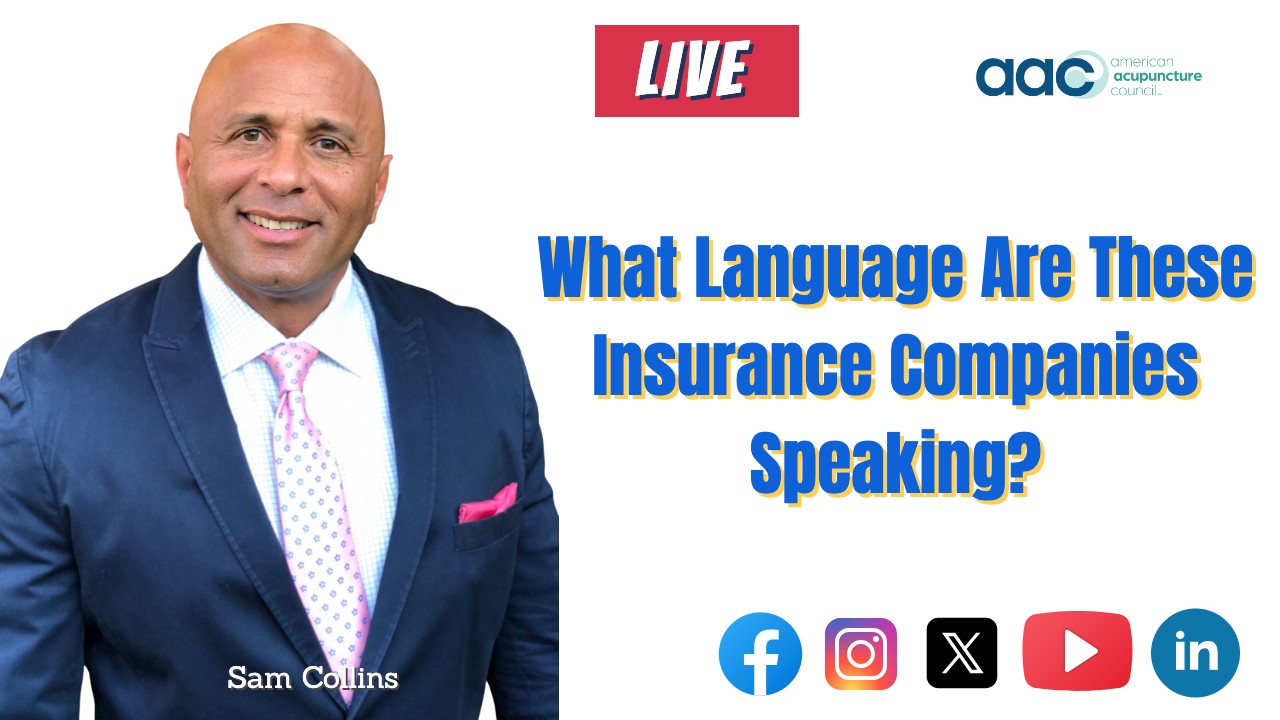 LIVE

aac american acupuncture council

What Language Are These Insurance Companies Speaking?

Sam Collins

f X in